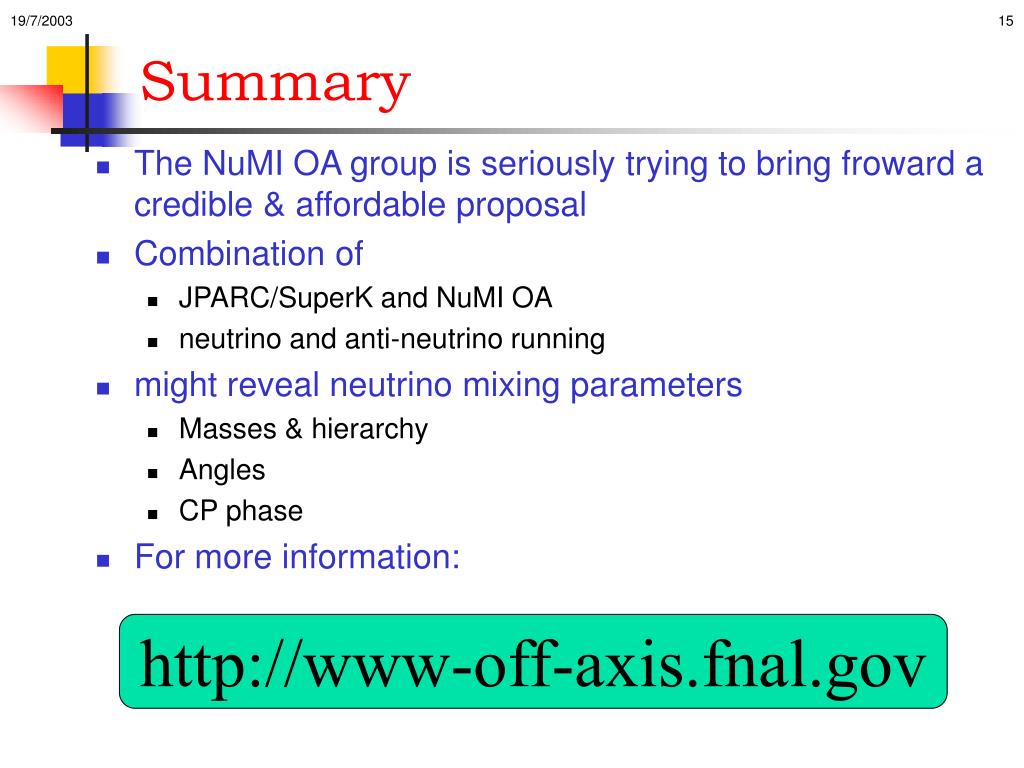 19/7/2003

15

Summary

- The NuMI OA group is seriously trying to bring froward a credible & affordable proposal
- Combination of
  - JPARC/SuperK and NuMI OA
  - neutrino and anti-neutrino running
- might reveal neutrino mixing parameters
  - Masses & hierarchy
  - Angles
  - CP phase
- For more information:

http://www-off-axis.fnal.gov